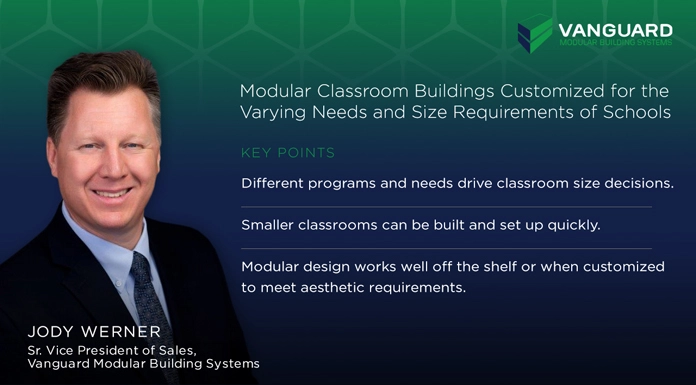 VANGUARD
MODULAR BUILDING SYSTEMS

Modular Classroom Buildings Customized for the Varying Needs and Size Requirements of Schools

KEY POINTS

Different programs and needs drive classroom size decisions.

Smaller classrooms can be built and set up quickly.

Modular design works well off the shelf or when customized to meet aesthetic requirements.

JODY WERNER
Sr. Vice President of Sales,
Vanguard Modular Building Systems